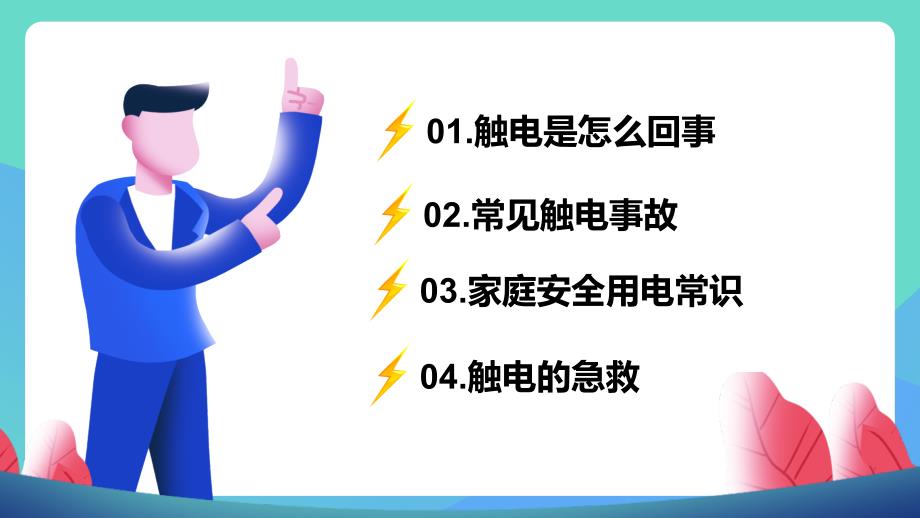 01.触电是怎么回事

02.常见触电事故

03.家庭安全用电常识

04.触电的急救